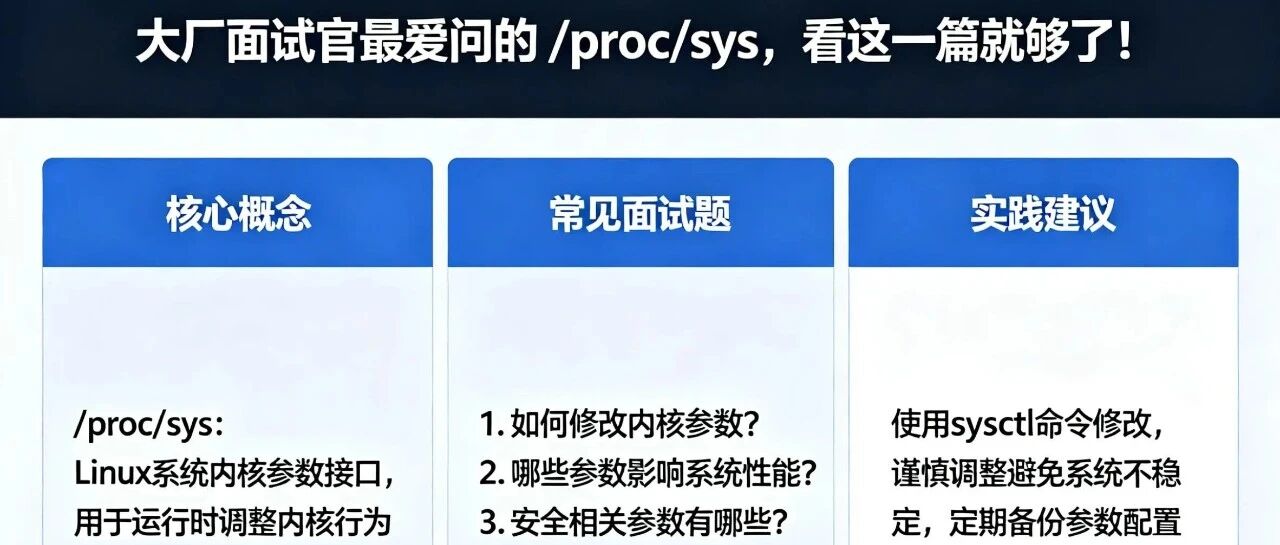 大厂面试官最爱问的 /proc/sys，看这一篇就够了！

核心概念

/proc/sys：
Linux系统内核参数接口，用于运行时调整内核行为

常见面试题

1. 如何修改内核参数？
2. 哪些参数影响系统性能？
3. 安全相关参数有哪些？

实践建议

使用sysctl命令修改，谨慎调整避免系统不稳定，定期备份参数配置